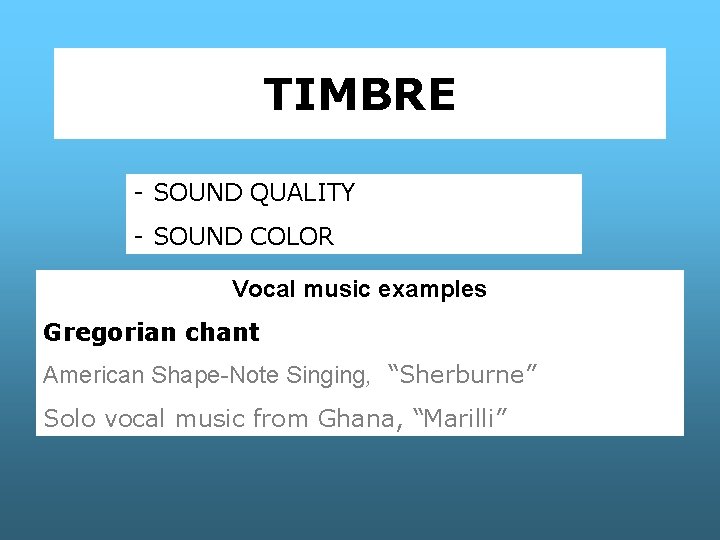 TIMBRE

- SOUND QUALITY

- SOUND COLOR

Vocal music examples

Gregorian chant

American Shape-Note Singing, “Sherburne”

Solo vocal music from Ghana, “Marilli”